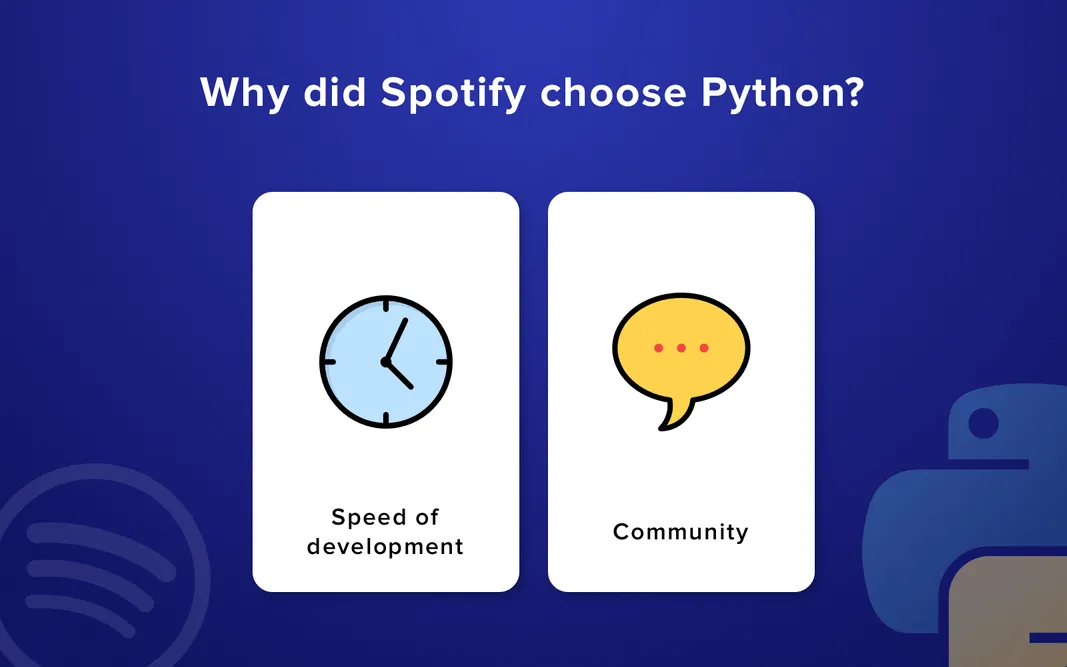 Why did Spotify choose Python?

Speed of development

Community